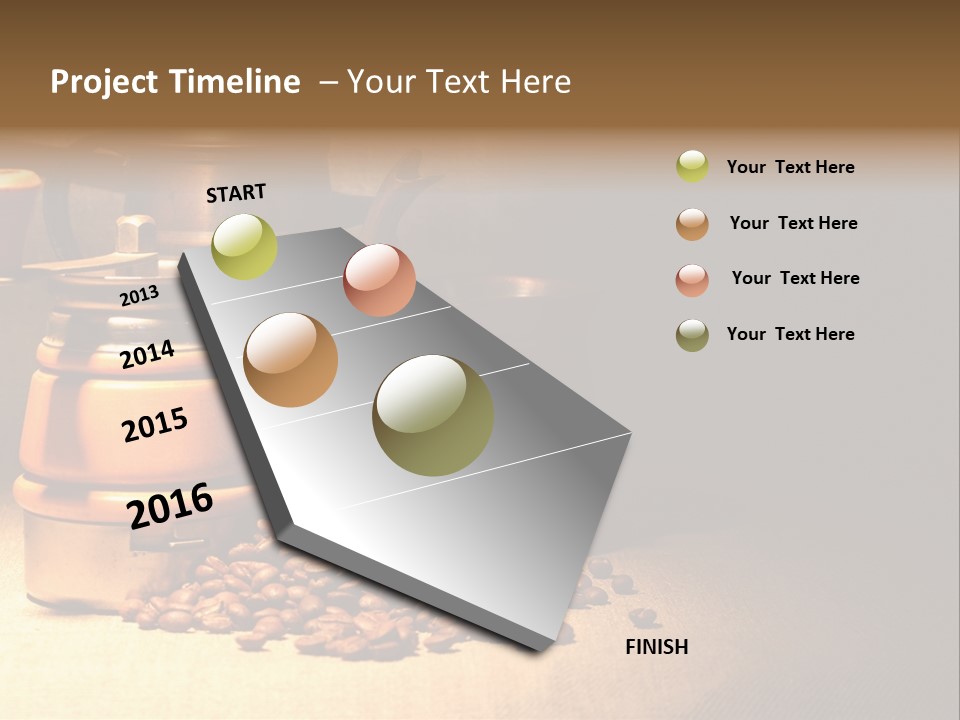 Project Timeline – Your Text Here

START

2013

2014

2015

2016

FINISH

Your Text Here

Your Text Here

Your Text Here

Your Text Here